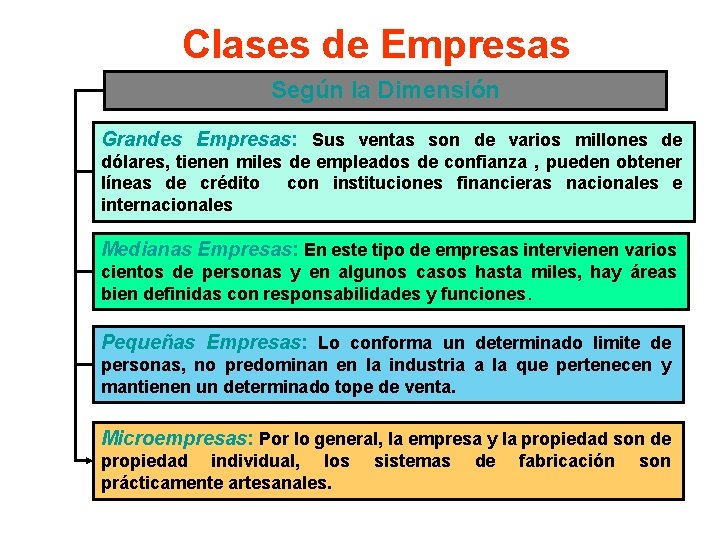 Clases de Empresas

Según la Dimensión

Grandes Empresas: Sus ventas son de varios millones de dólares, tienen miles de empleados de confianza , pueden obtener líneas de crédito con instituciones financieras nacionales e internacionales

Medianas Empresas: En este tipo de empresas intervienen varios cientos de personas y en algunos casos hasta miles, hay áreas bien definidas con responsabilidades y funciones.

Pequeñas Empresas: Lo conforma un determinado limite de personas, no predominan en la industria a la que pertenecen y mantienen un determinado tope de venta.

Microempresas: Por lo general, la empresa y la propiedad son de propiedad individual, los sistemas de fabricación son prácticamente artesanales.